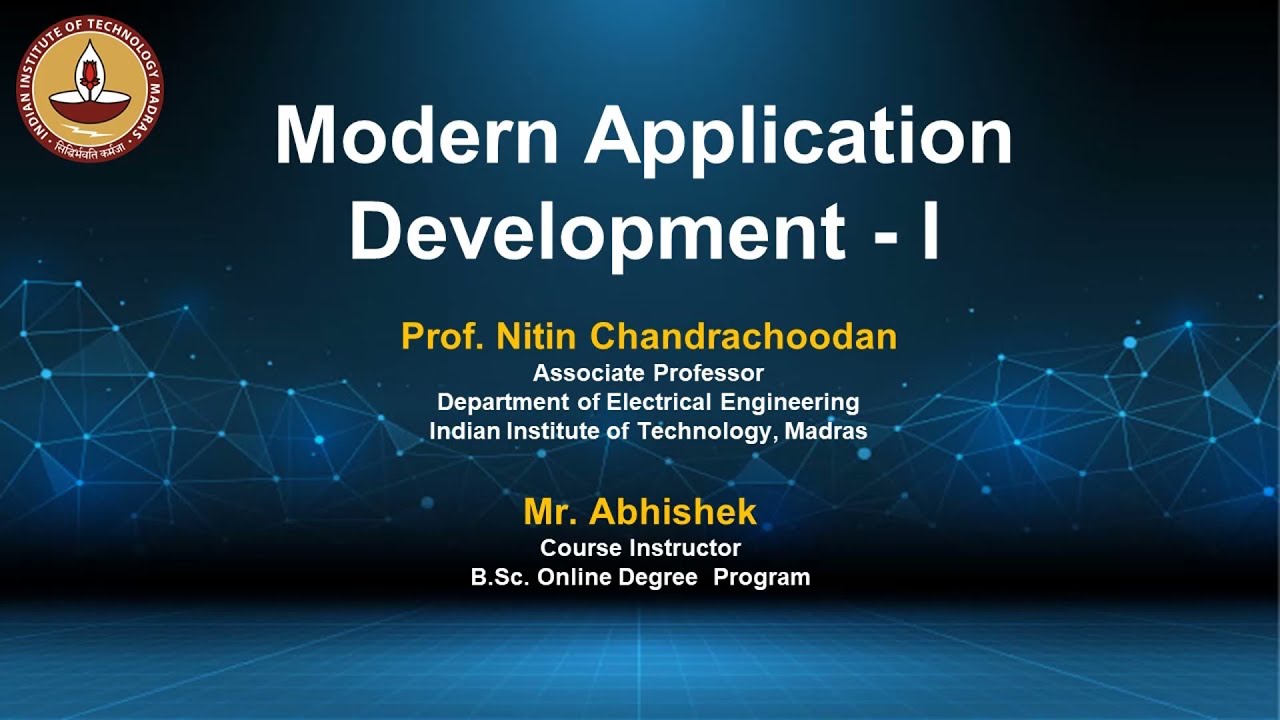 INDIAN INSTITUTE OF TECHNOLOGY MADRAS
सिद्धिर्भवति कर्मजा

Modern Application Development - I

Prof. Nitin Chandrachoodan
Associate Professor
Department of Electrical Engineering
Indian Institute of Technology, Madras

Mr. Abhishek
Course Instructor
B.Sc. Online Degree Program